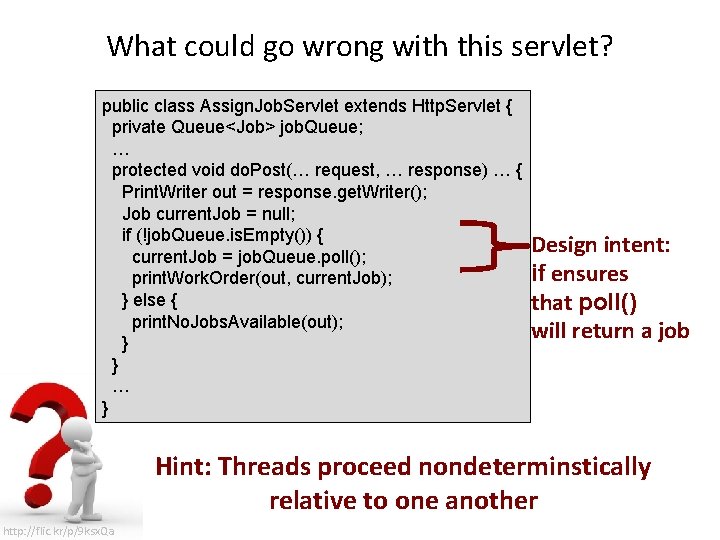 What could go wrong with this servlet?

public class AssignJobServlet extends HttpServlet {
  private Queue<Job> jobQueue;
  …
  protected void doPost(… request, … response) … {
    PrintWriter out = response.getWriter();
    Job currentJob = null;
    if (!jobQueue.isEmpty()) {
      currentJob = jobQueue.poll();
      printWorkOrder(out, currentJob);
    } else {
      printNoJobsAvailable(out);
    }
  }
  …
}

Design intent: if ensures that poll() will return a job

Hint: Threads proceed nondeterminstically relative to one another

http://flic.kr/p/9ksxQa